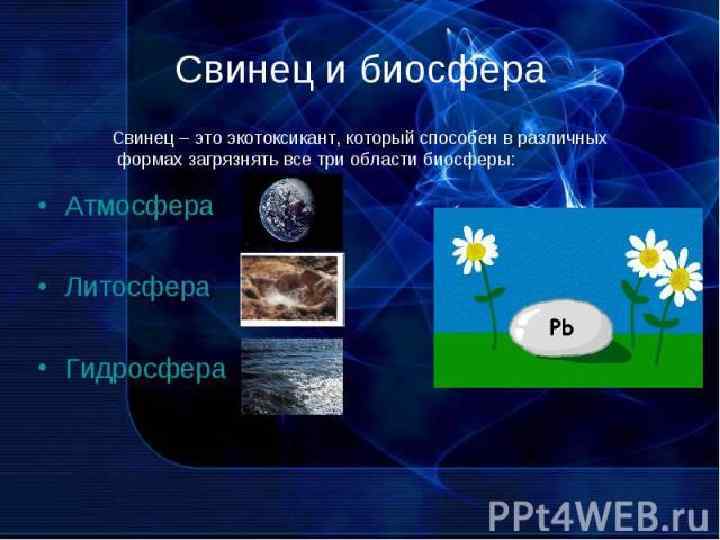 Свинец и биосфера

Свинец – это экотоксикант, который способен в различных формах загрязнять все три области биосферы:

• Атмосфера
• Литосфера
• Гидросфера

Pb

PPt4WEB.ru